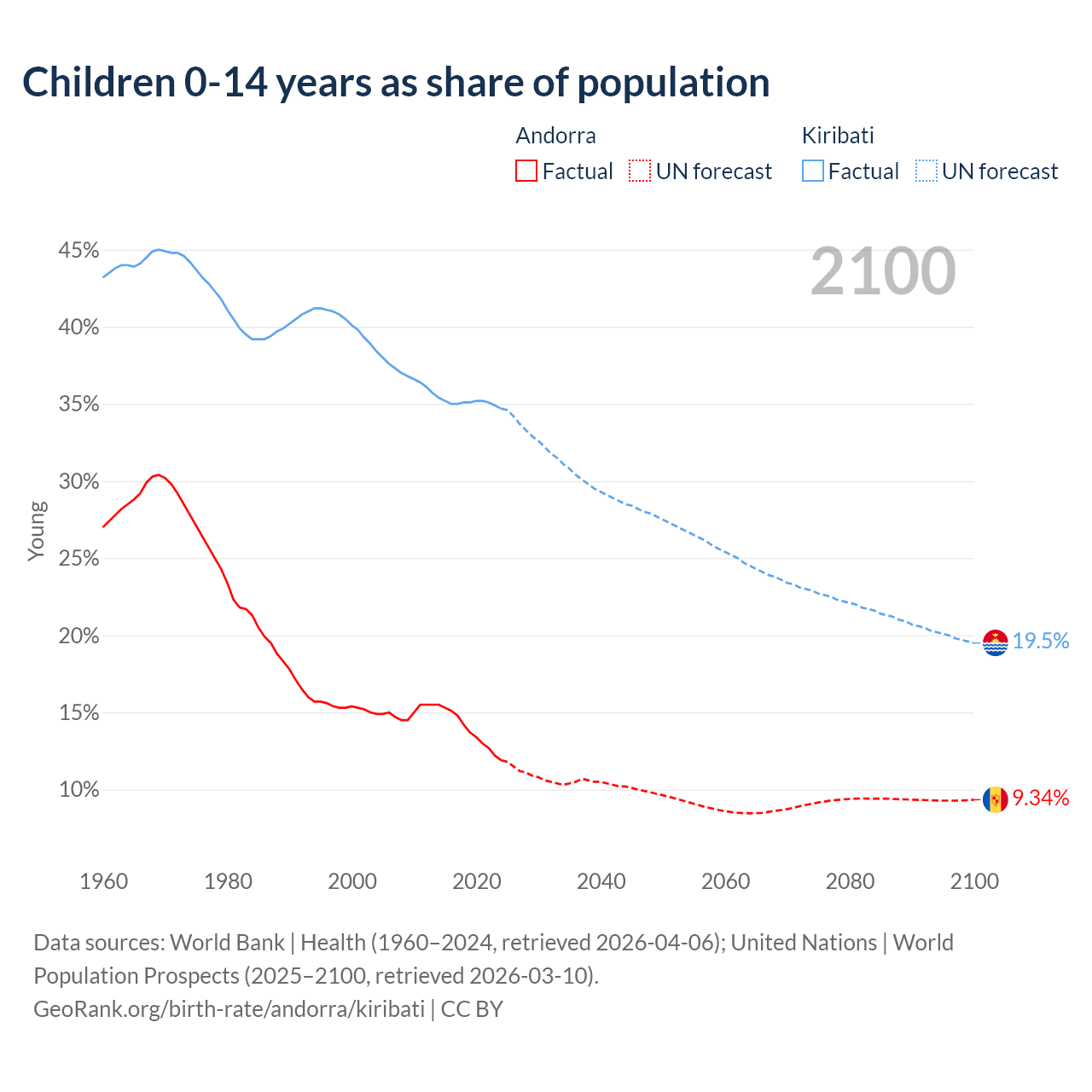 Children 0-14 years as share of population

Andorra
Factual
UN forecast

Kiribati
Factual
UN forecast

2100

45%
40%
35%
30%
25%
20%
15%
10%

Young

19.5%
9.34%

1960
1980
2000
2020
2040
2060
2080
2100

Data sources: World Bank | Health (1960–2024, retrieved 2026-04-06); United Nations | World Population Prospects (2025–2100, retrieved 2026-03-10).
GeoRank.org/birth-rate/andorra/kiribati | CC BY